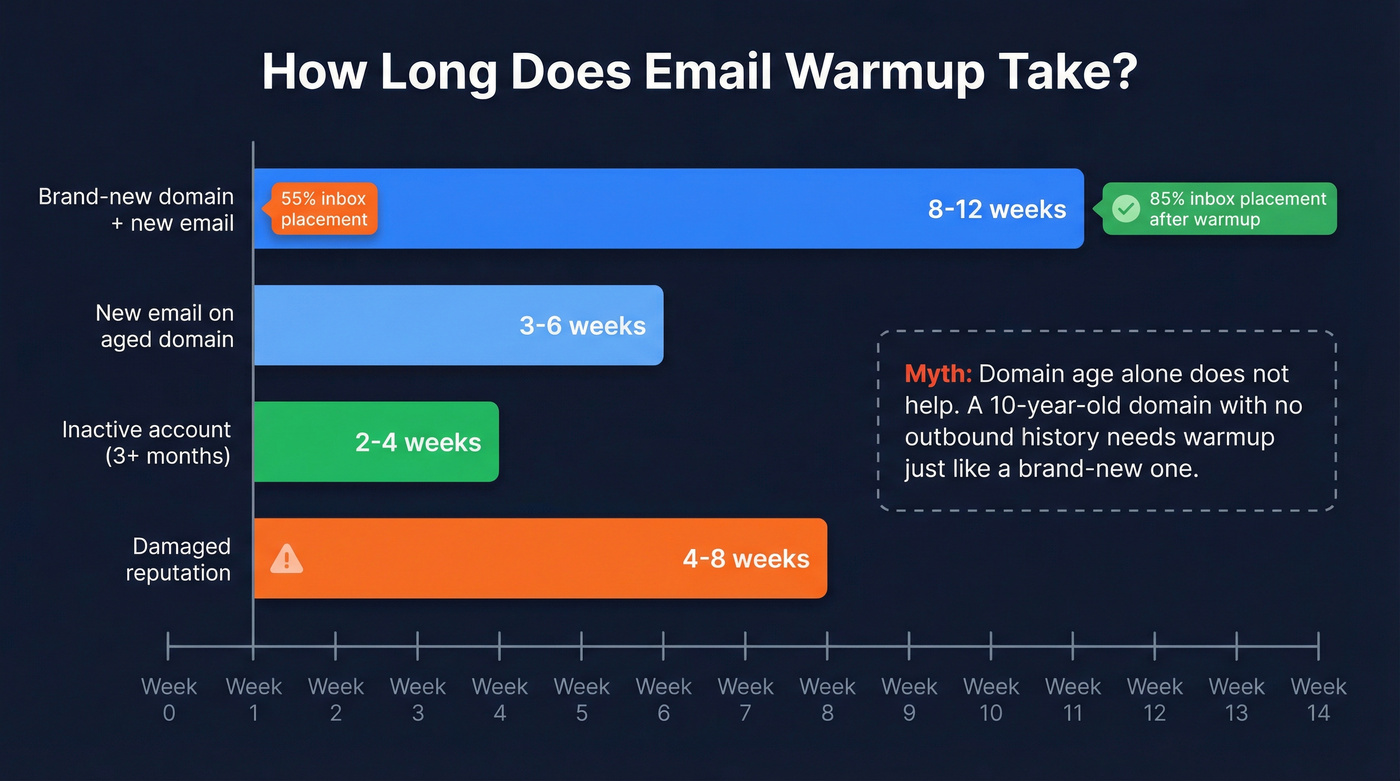 How Long Does Email Warmup Take?

Brand-new domain + new email

55% inbox placement

8-12 weeks

85% inbox placement after warmup

New email on aged domain

3-6 weeks

Inactive account (3+ months)

2-4 weeks

Damaged reputation

4-8 weeks

Myth: Domain age alone does not help. A 10-year-old domain with no outbound history needs warmup just like a brand-new one.

Week 0 Week 1 Week 2 Week 3 Week 4 Week 5 Week 6 Week 7 Week 8 Week 9 Week 10 Week 11 Week 12 Week 13 Week 14